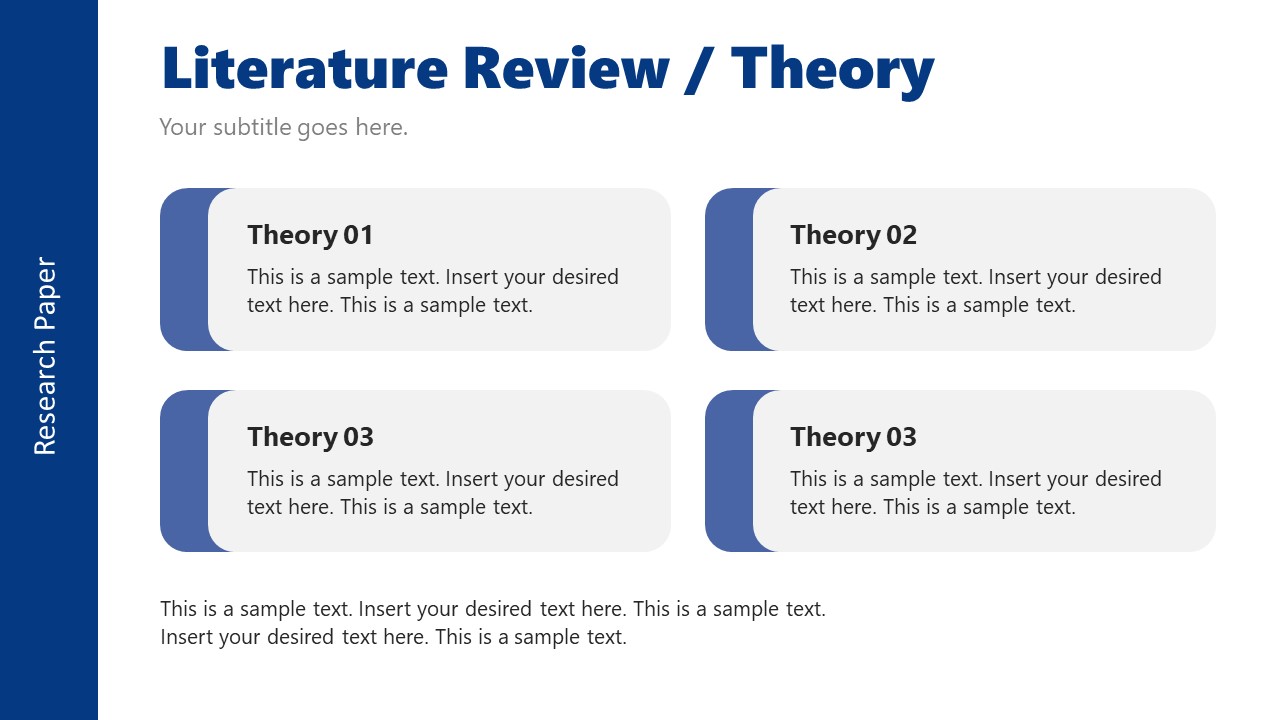 Research Paper

Literature Review / Theory

Your subtitle goes here.

Theory 01

This is a sample text. Insert your desired text here. This is a sample text.

Theory 02

This is a sample text. Insert your desired text here. This is a sample text.

Theory 03

This is a sample text. Insert your desired text here. This is a sample text.

Theory 03

This is a sample text. Insert your desired text here. This is a sample text.

This is a sample text. Insert your desired text here. This is a sample text. Insert your desired text here. This is a sample text.